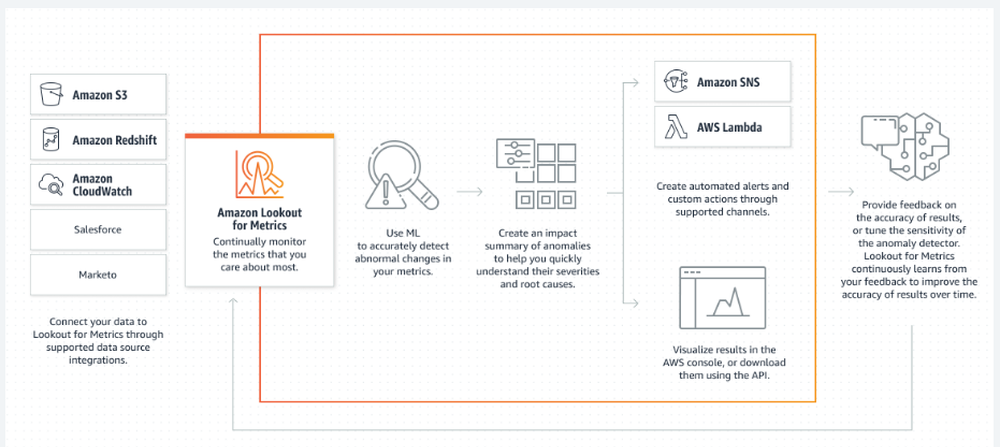 Amazon S3

Amazon Redshift

Amazon CloudWatch

Salesforce

Marketo

Connect your data to Lookout for Metrics through supported data source integrations.

Amazon Lookout for Metrics

Continually monitor the metrics that you care about most.

Use ML to accurately detect abnormal changes in your metrics.

Create an impact summary of anomalies to help you quickly understand their severities and root causes.

Amazon SNS

AWS Lambda

Create automated alerts and custom actions through supported channels.

Visualize results in the AWS console, or download them using the API.

Provide feedback on the accuracy of results, or tune the sensitivity of the anomaly detector. Lookout for Metrics continuously learns from your feedback to improve the accuracy of results over time.